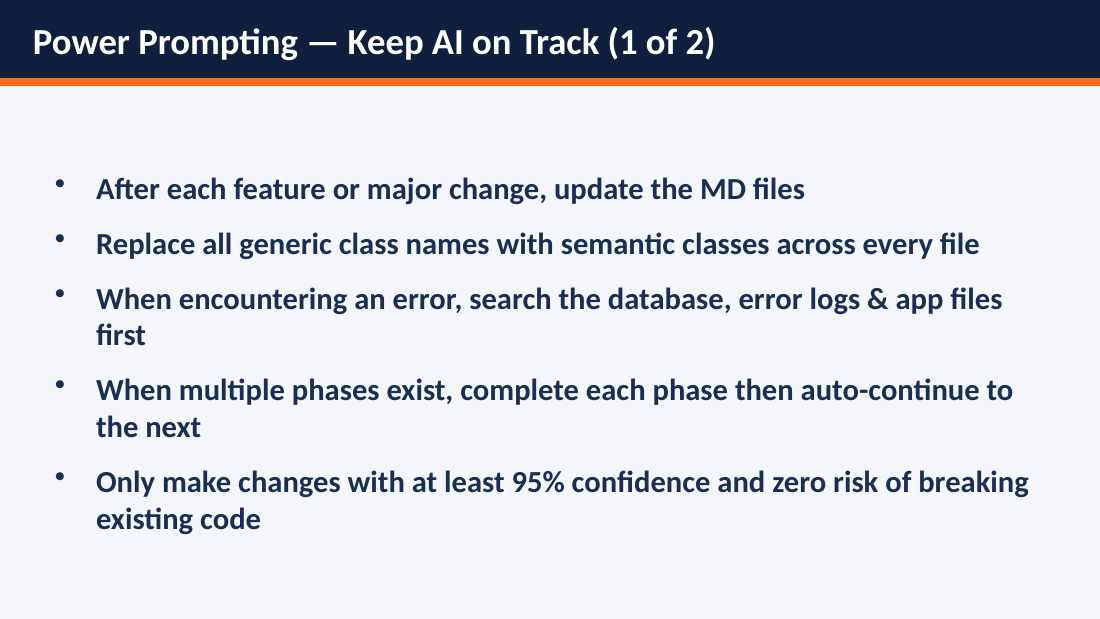 Power Prompting — Keep AI on Track (1 of 2)

• After each feature or major change, update the MD files

• Replace all generic class names with semantic classes across every file

• When encountering an error, search the database, error logs & app files first

• When multiple phases exist, complete each phase then auto-continue to the next

• Only make changes with at least 95% confidence and zero risk of breaking existing code